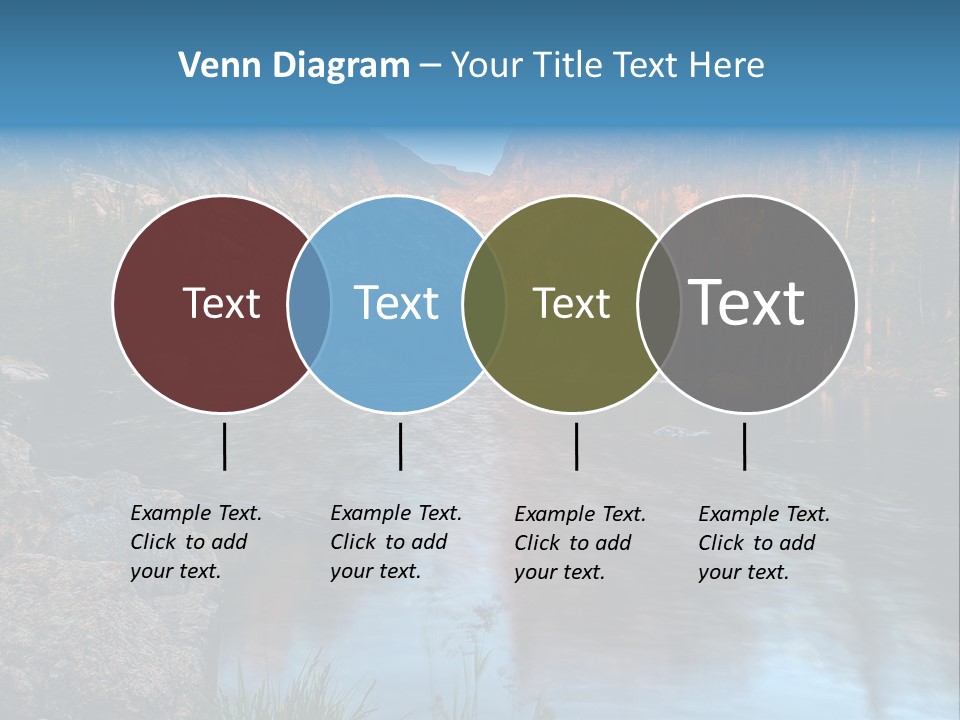 Venn Diagram – Your Title Text Here

Text

Text

Text

Text

Example Text. Click to add your text.

Example Text. Click to add your text.

Example Text. Click to add your text.

Example Text. Click to add your text.